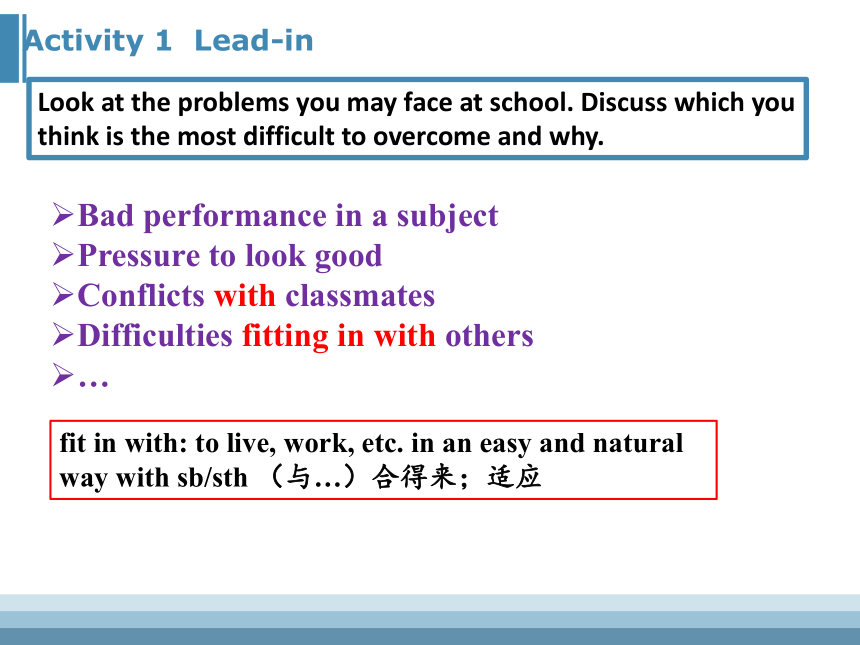 Activity 1 Lead-in

Look at the problems you may face at school. Discuss which you think is the most difficult to overcome and why.

➢Bad performance in a subject
➢Pressure to look good
➢Conflicts with classmates
➢Difficulties fitting in with others
➢…

fit in with: to live, work, etc. in an easy and natural way with sb/sth （与…）合得来；适应